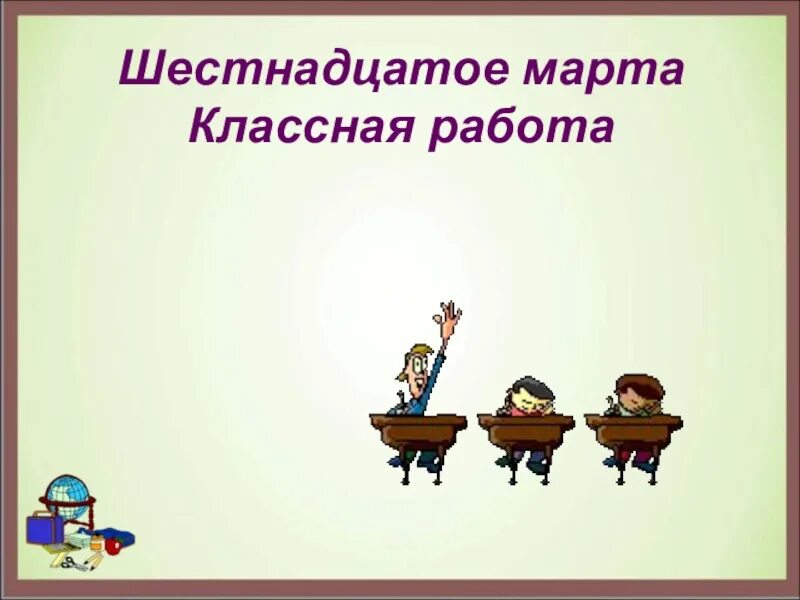 Шестнадцатое марта
Классная работа